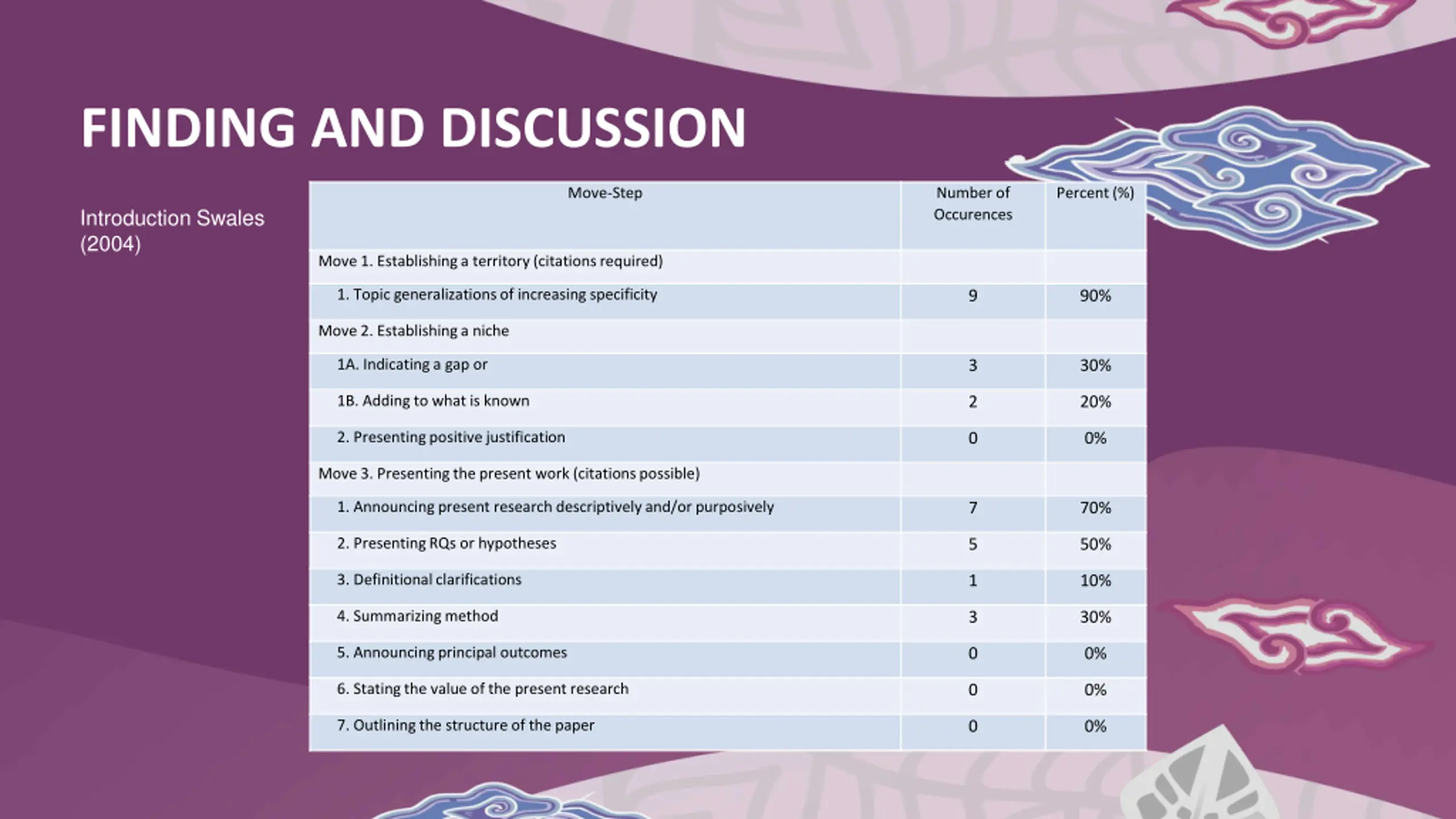 FINDING AND DISCUSSION

Introduction Swales (2004)

| Move-Step | Number of Occurences | Percent (%) |
|---|---|---|
| Move 1. Establishing a territory (citations required) | | |
| 1. Topic generalizations of increasing specificity | 9 | 90% |
| Move 2. Establishing a niche | | |
| 1A. Indicating a gap or | 3 | 30% |
| 1B. Adding to what is known | 2 | 20% |
| 2. Presenting positive justification | 0 | 0% |
| Move 3. Presenting the present work (citations possible) | | |
| 1. Announcing present research descriptively and/or purposively | 7 | 70% |
| 2. Presenting RQs or hypotheses | 5 | 50% |
| 3. Definitional clarifications | 1 | 10% |
| 4. Summarizing method | 3 | 30% |
| 5. Announcing principal outcomes | 0 | 0% |
| 6. Stating the value of the present research | 0 | 0% |
| 7. Outlining the structure of the paper | 0 | 0% |